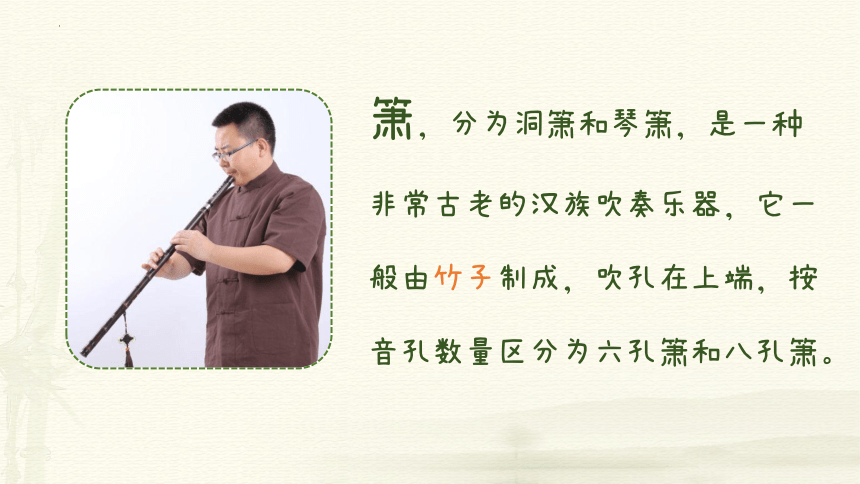 箫，分为洞箫和琴箫，是一种非常古老的汉族吹奏乐器，它一般由竹子制成，吹孔在上端，按音孔数量区分为六孔箫和八孔箫。